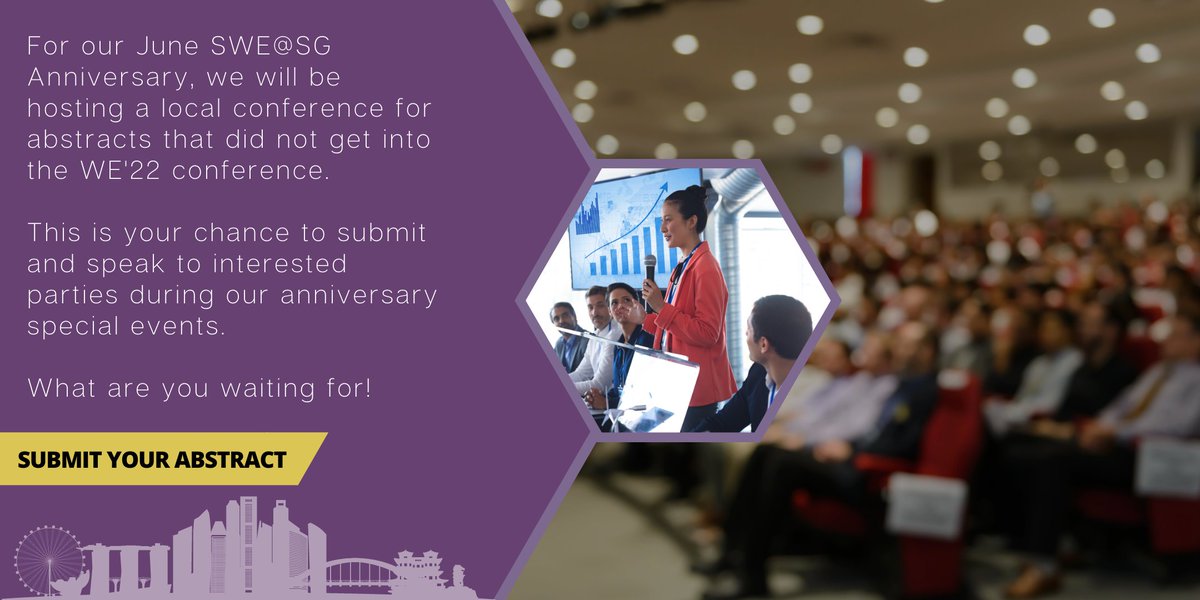 For our June SWE@SG Anniversary, we will be hosting a local conference for abstracts that did not get into the WE'22 conference.

This is your chance to submit and speak to interested parties during our anniversary special events.

What are you waiting for!

SUBMIT YOUR ABSTRACT